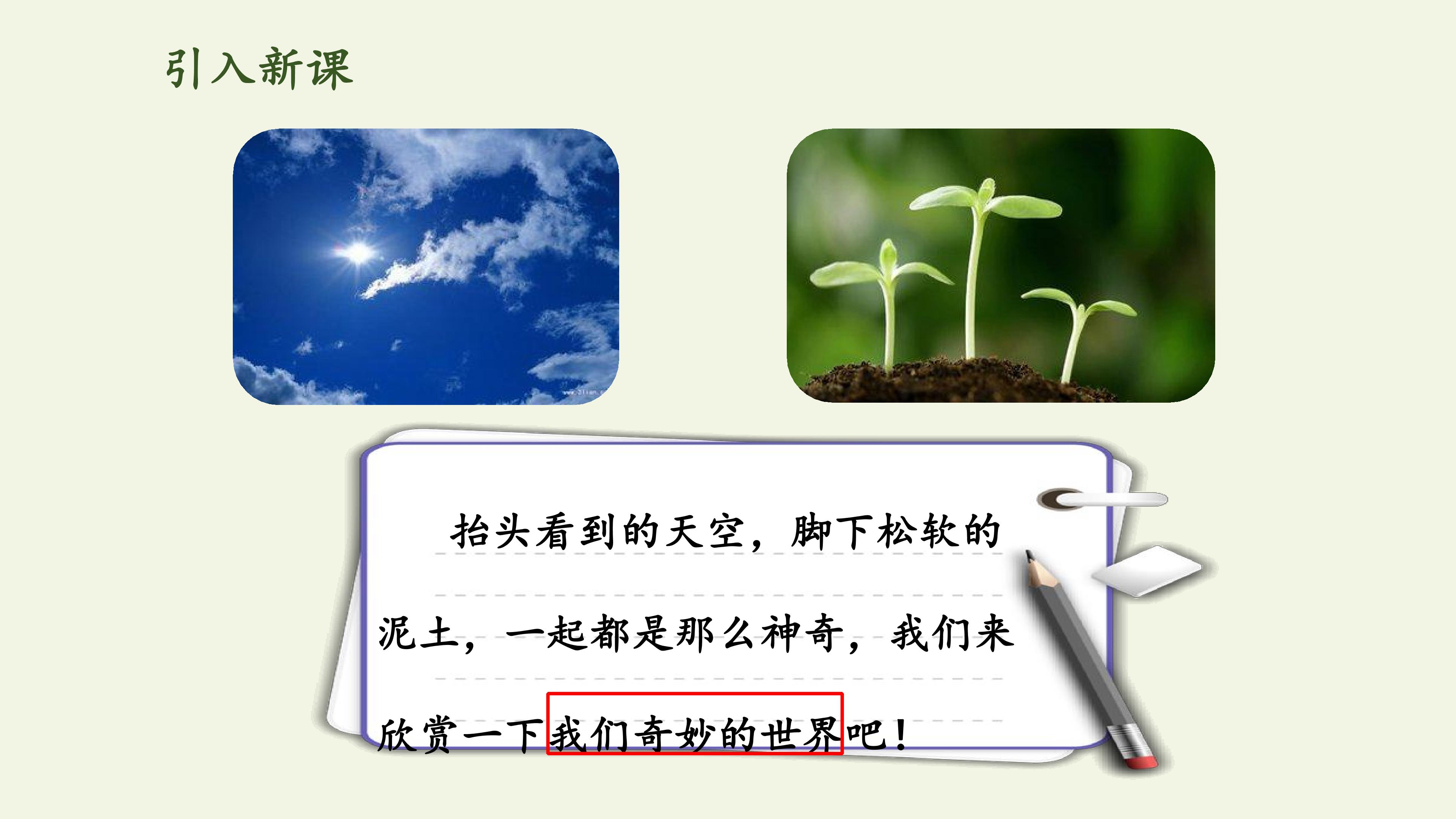 引入新课

抬头看到的天空，脚下松软的泥土，一起都是那么神奇，我们来欣赏一下我们奇妙的世界吧！